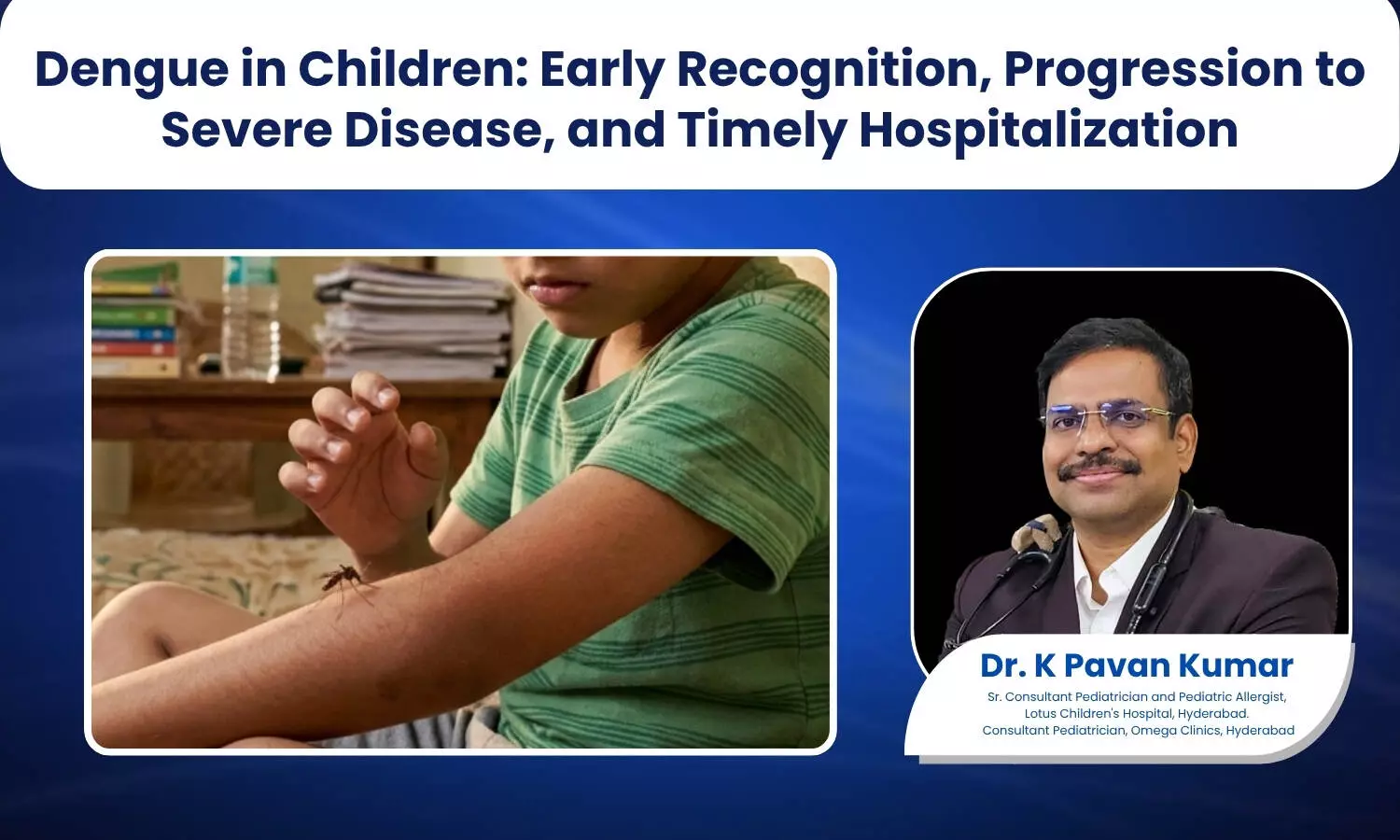 Dengue in Children: Early Recognition, Progression to Severe Disease, and Timely Hospitalization

Dr. K Pavan Kumar

Sr. Consultant Pediatrician and Pediatric Allergist, Lotus Children's Hospital, Hyderabad. Consultant Pediatrician, Omega Clinics, Hyderabad